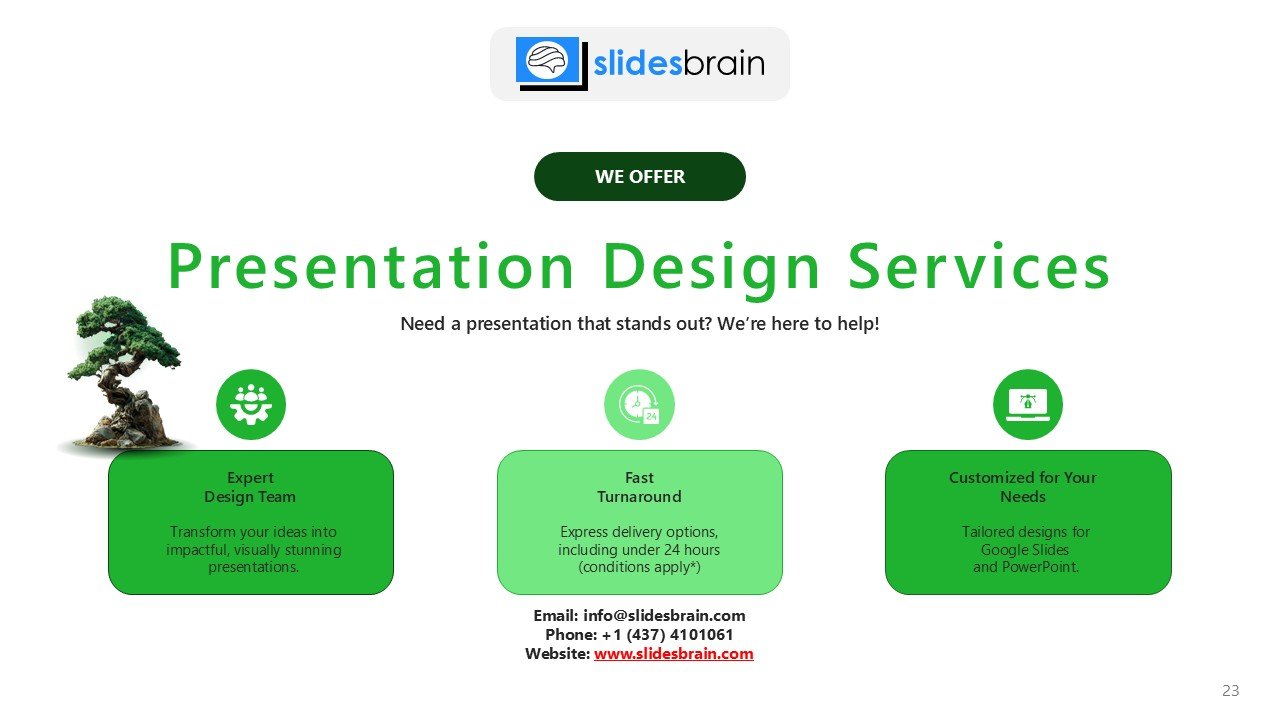 slidesbrain

WE OFFER

Presentation Design Services

Need a presentation that stands out? We're here to help!

24

Expert
Design Team

Transform your ideas into impactful, visually stunning presentations.

Fast
Turnaround

Express delivery options, including under 24 hours (conditions apply*)

Customized for Your Needs

Tailored designs for Google Slides and PowerPoint.

Email: info@slidesbrain.com
Phone: +1 (437) 4101061
Website: www.slidesbrain.com

23